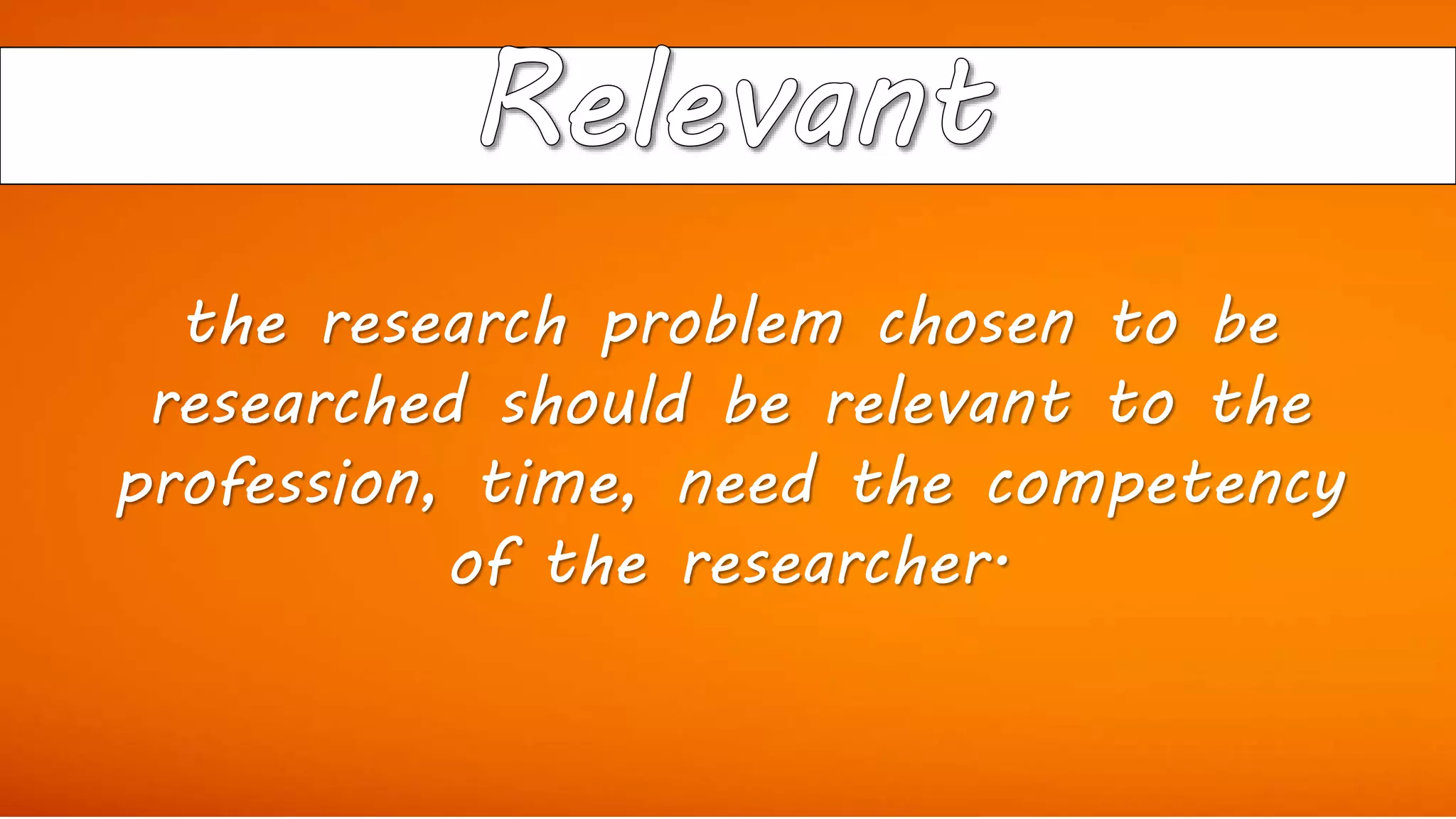 Relevant

the research problem chosen to be researched should be relevant to the profession, time, need the competency of the researcher.